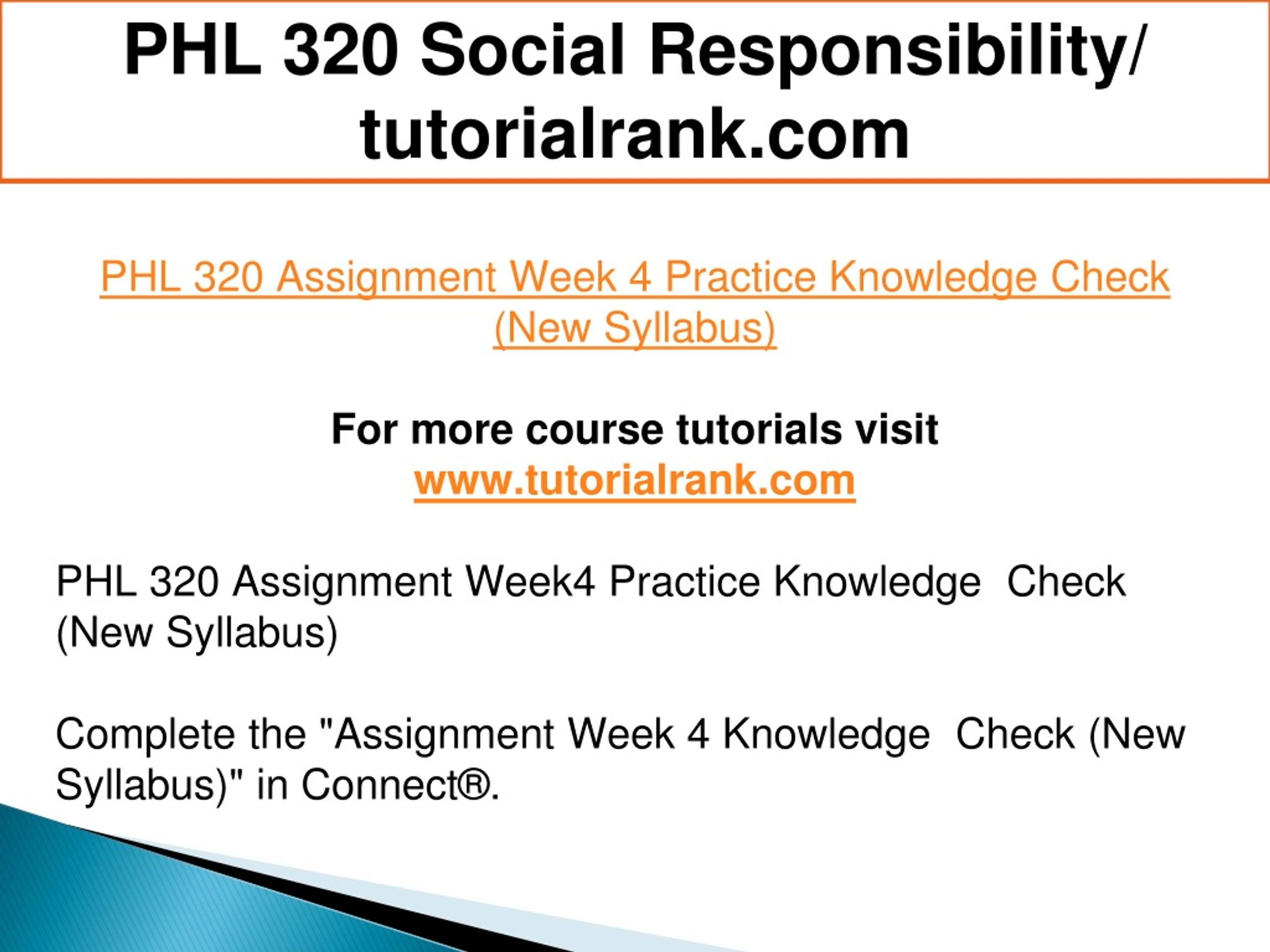 PHL 320 Social Responsibility/ tutorialrank.com

PHL 320 Assignment Week 4 Practice Knowledge Check (New Syllabus)

For more course tutorials visit
www.tutorialrank.com

PHL 320 Assignment Week4 Practice Knowledge Check (New Syllabus)

Complete the "Assignment Week 4 Knowledge Check (New Syllabus)" in Connect®.